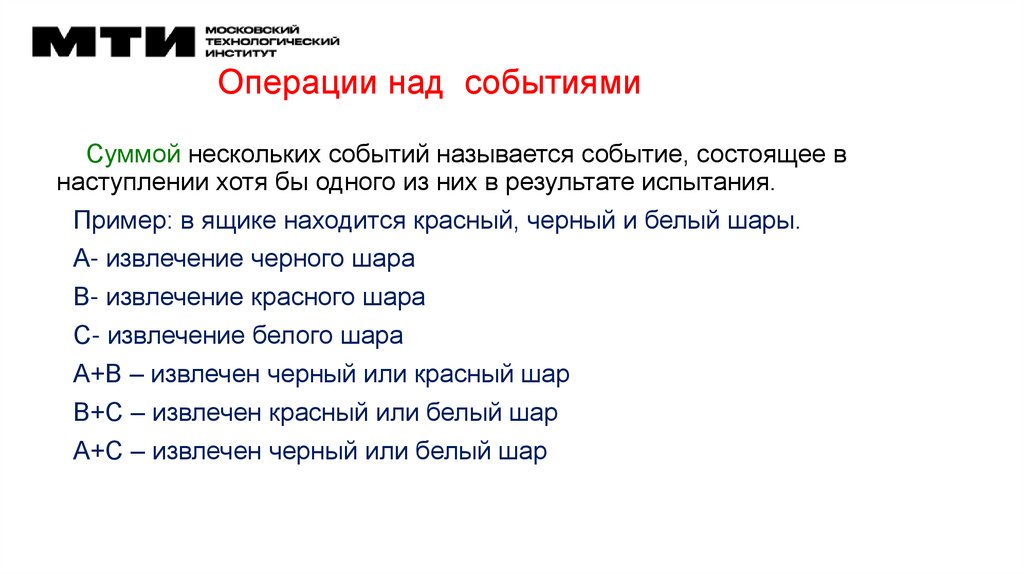 МТИ МОСКОВСКИЙ ТЕХНОЛОГИЧЕСКИЙ ИНСТИТУТ

Операции над событиями

Суммой нескольких событий называется событие, состоящее в наступлении хотя бы одного из них в результате испытания.

Пример: в ящике находится красный, черный и белый шары.

А- извлечение черного шара

В- извлечение красного шара

С- извлечение белого шара

А+В – извлечен черный или красный шар

В+С – извлечен красный или белый шар

А+С – извлечен черный или белый шар